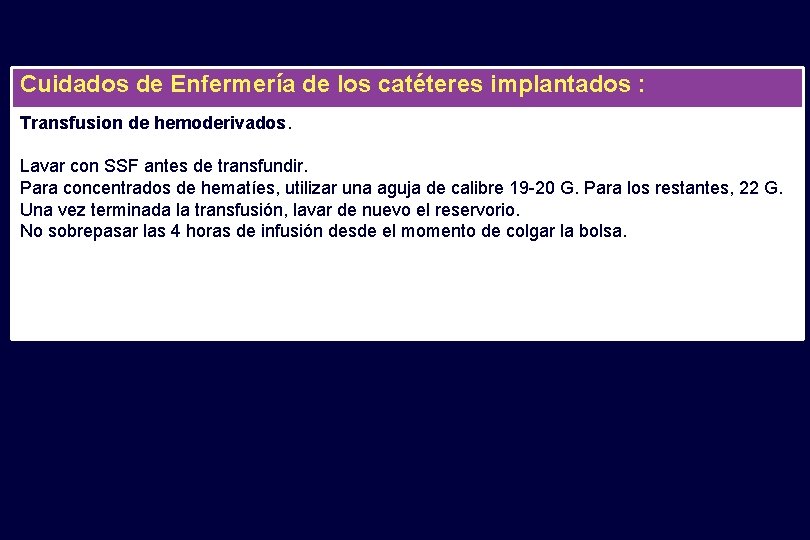 Cuidados de Enfermería de los catéteres implantados :

Transfusion de hemoderivados.

Lavar con SSF antes de transfundir.
Para concentrados de hematíes, utilizar una aguja de calibre 19-20 G. Para los restantes, 22 G.
Una vez terminada la transfusión, lavar de nuevo el reservorio.
No sobrepasar las 4 horas de infusión desde el momento de colgar la bolsa.